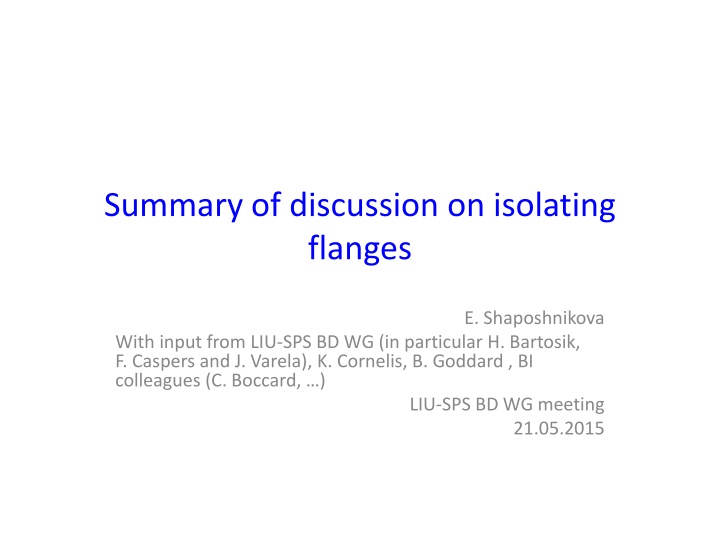 Summary of discussion on isolating flanges

E. Shaposhnikova

With input from LIU-SPS BD WG (in particular H. Bartosik, F. Caspers and J. Varela), K. Cornelis, B. Goddard , BI colleagues (C. Boccard, …)

LIU-SPS BD WG meeting

21.05.2015